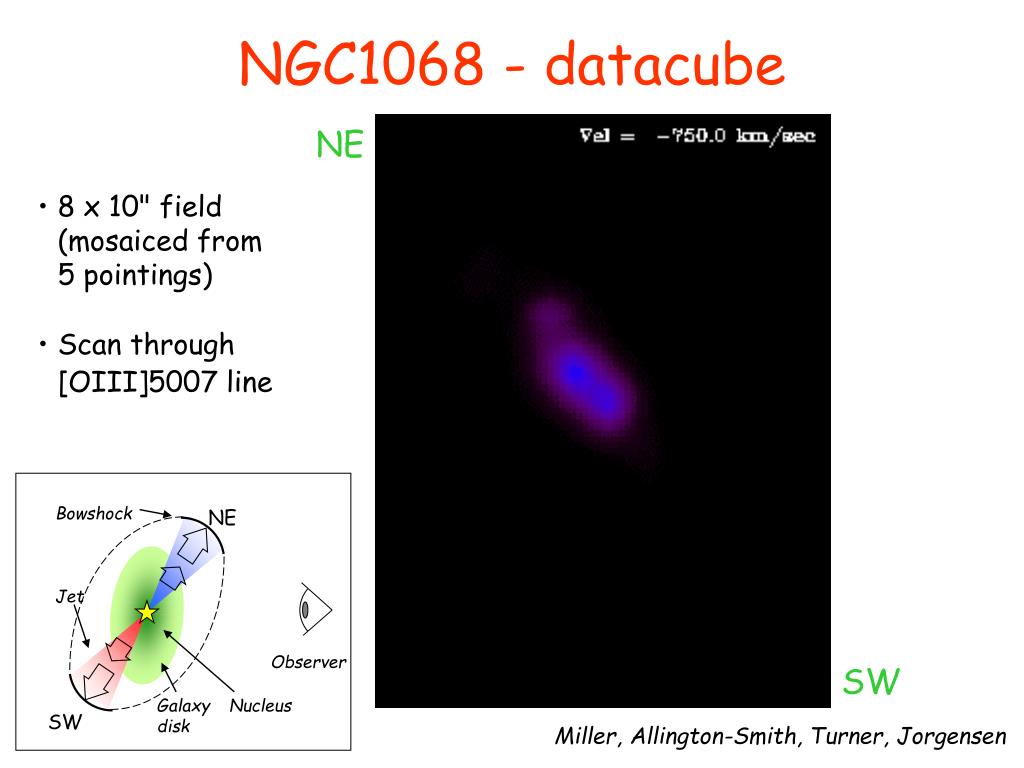 NGC1068 - datacube

NE

Vel = −750.0 km/sec

• 8 x 10" field (mosaiced from 5 pointings)

• Scan through [OIII]5007 line

Bowshock

NE

Jet

Observer

Galaxy disk

Nucleus

SW

SW

Miller, Allington-Smith, Turner, Jorgensen